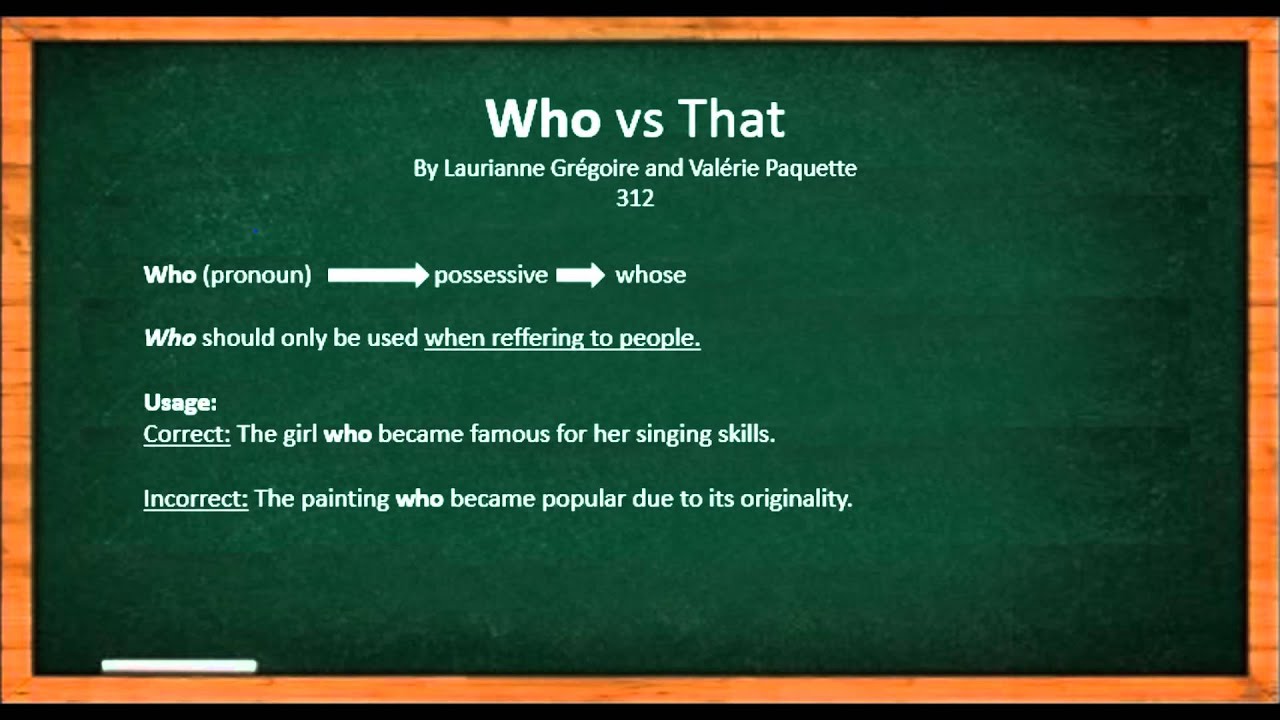 Who vs That
By Laurianne Grégoire and Valérie Paquette
312

Who (pronoun) → possessive → whose

Who should only be used when reffering to people.

Usage:
Correct: The girl who became famous for her singing skills.

Incorrect: The painting who became popular due to its originality.